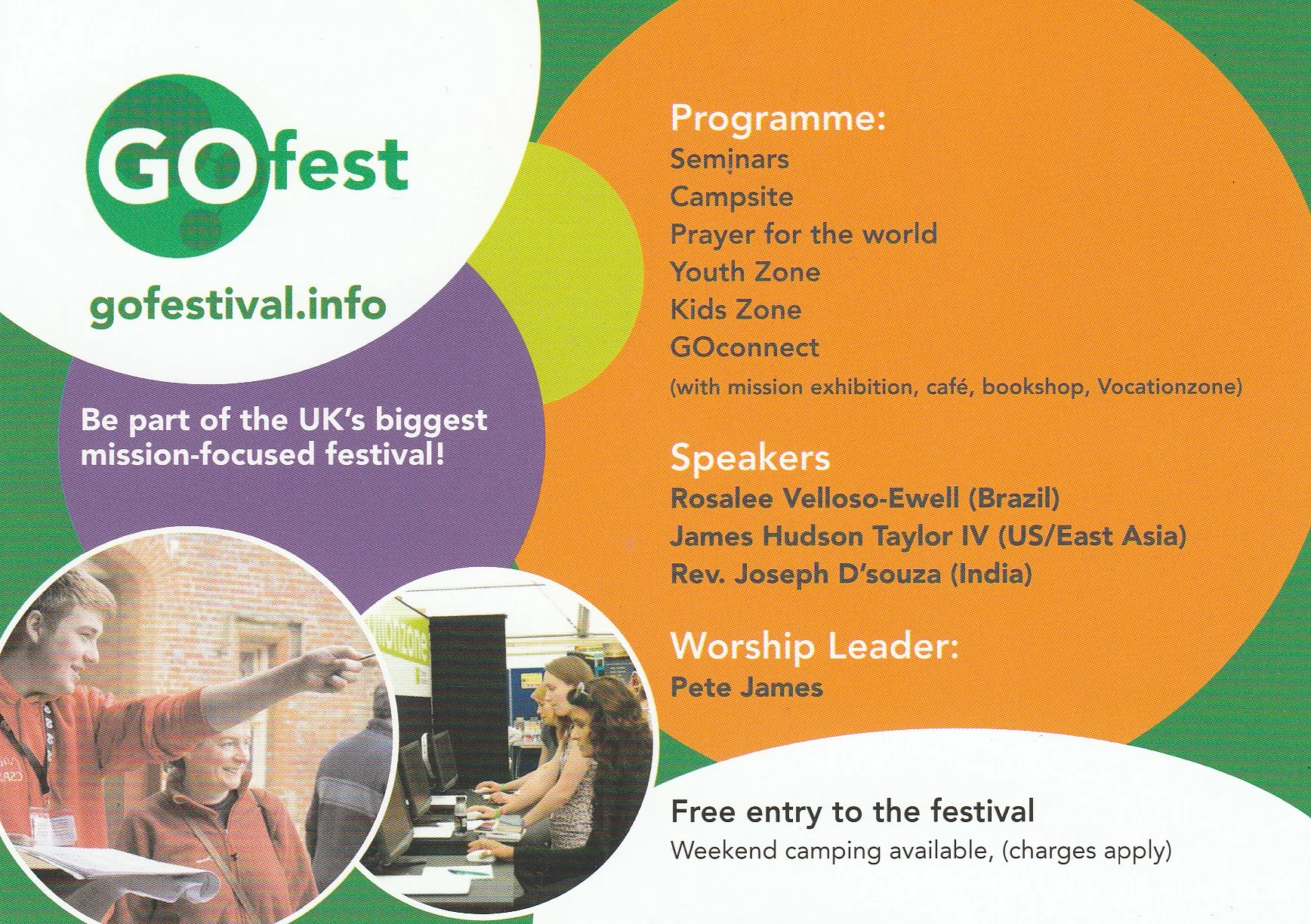 GOfest

gofestival.info

Be part of the UK's biggest mission-focused festival!

Programme:
Seminars
Campsite
Prayer for the world
Youth Zone
Kids Zone
GOconnect
(with mission exhibition, café, bookshop, Vocationzone)

Speakers
Rosalee Velloso-Ewell (Brazil)
James Hudson Taylor IV (US/East Asia)
Rev. Joseph D'souza (India)

Worship Leader:
Pete James

Free entry to the festival
Weekend camping available, (charges apply)